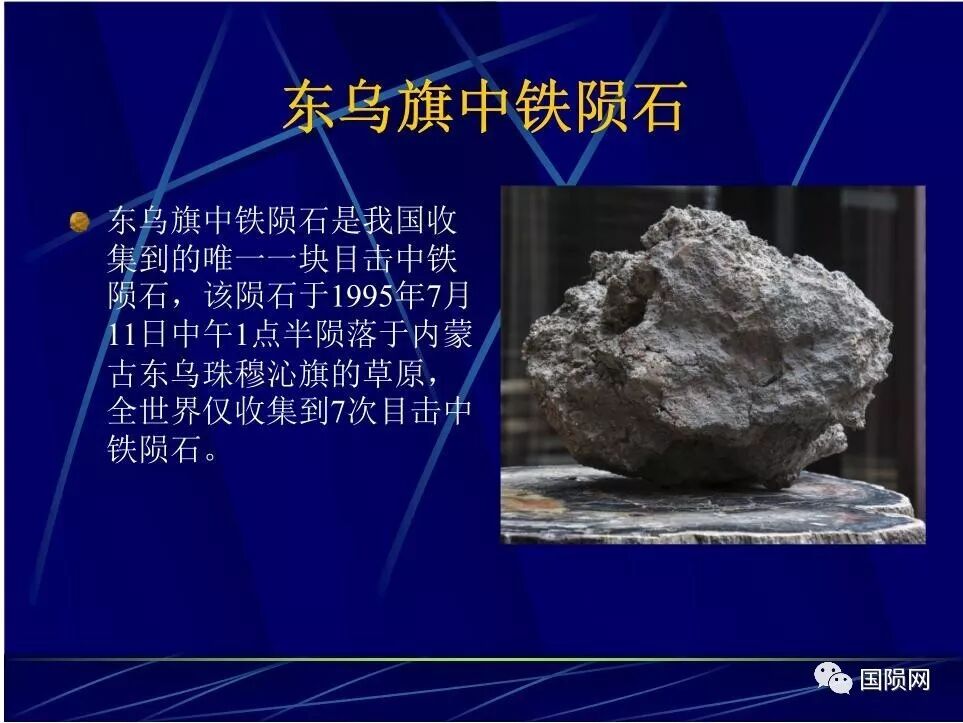 东乌旗中铁陨石

东乌旗中铁陨石是我国收集到的唯一一块目击中铁陨石，该陨石于1995年7月11日中午1点半陨落于内蒙古东乌珠穆沁旗的草原，全世界仅收集到7次目击中铁陨石。

国陨网